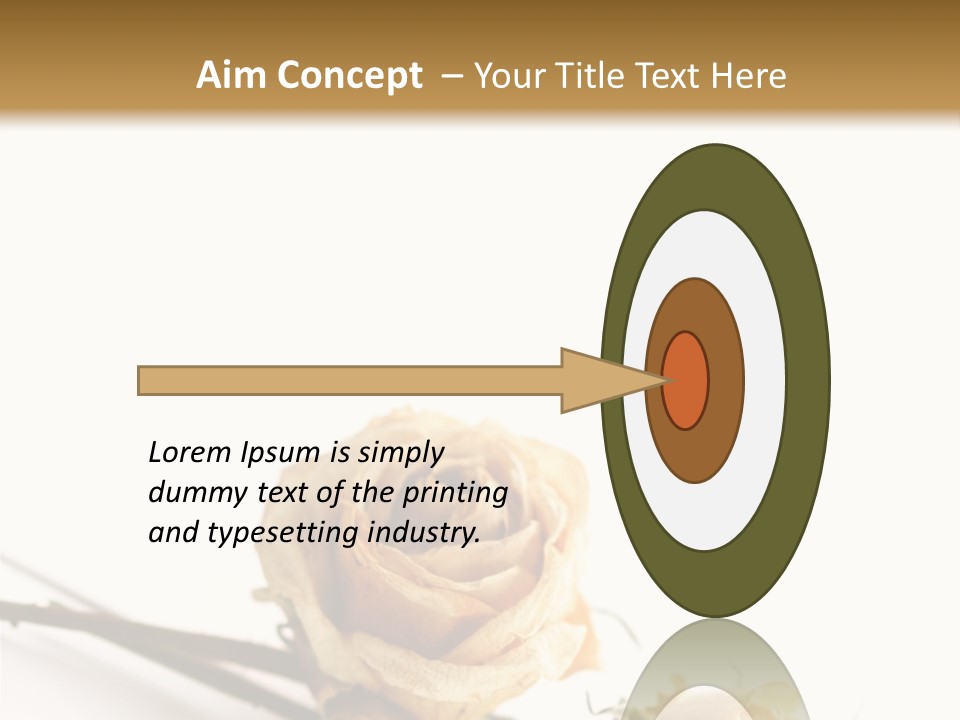 Aim Concept – Your Title Text Here

Lorem Ipsum is simply dummy text of the printing and typesetting industry.